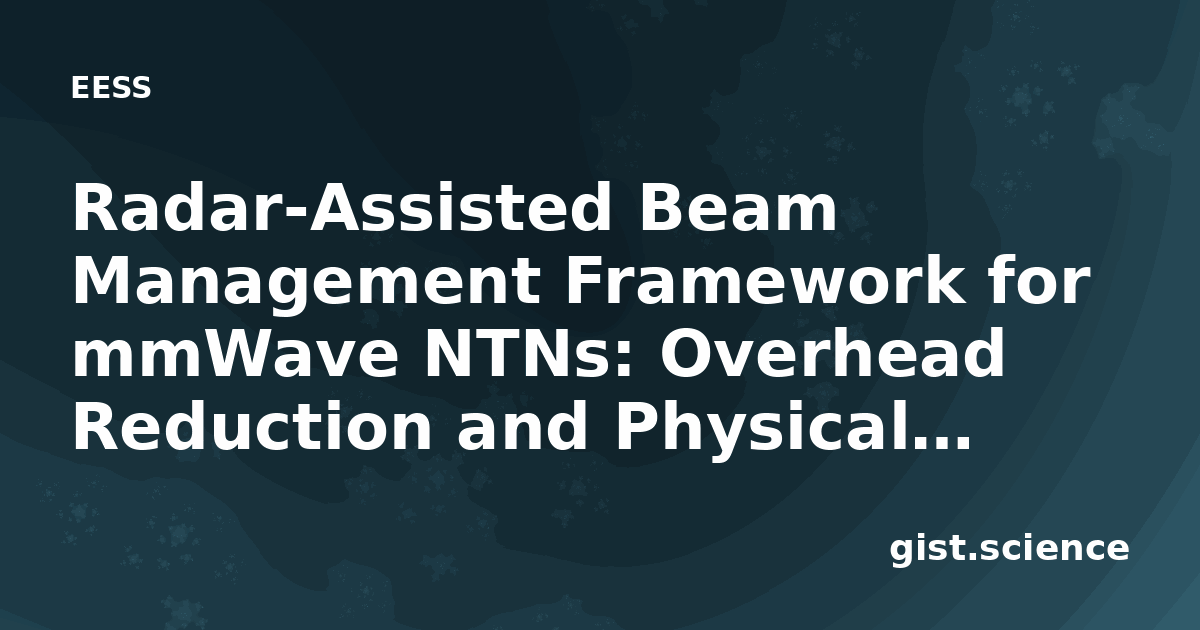 EESS

Radar-Assisted Beam Management Framework for mmWave NTNs: Overhead Reduction and Physical...

gist.science